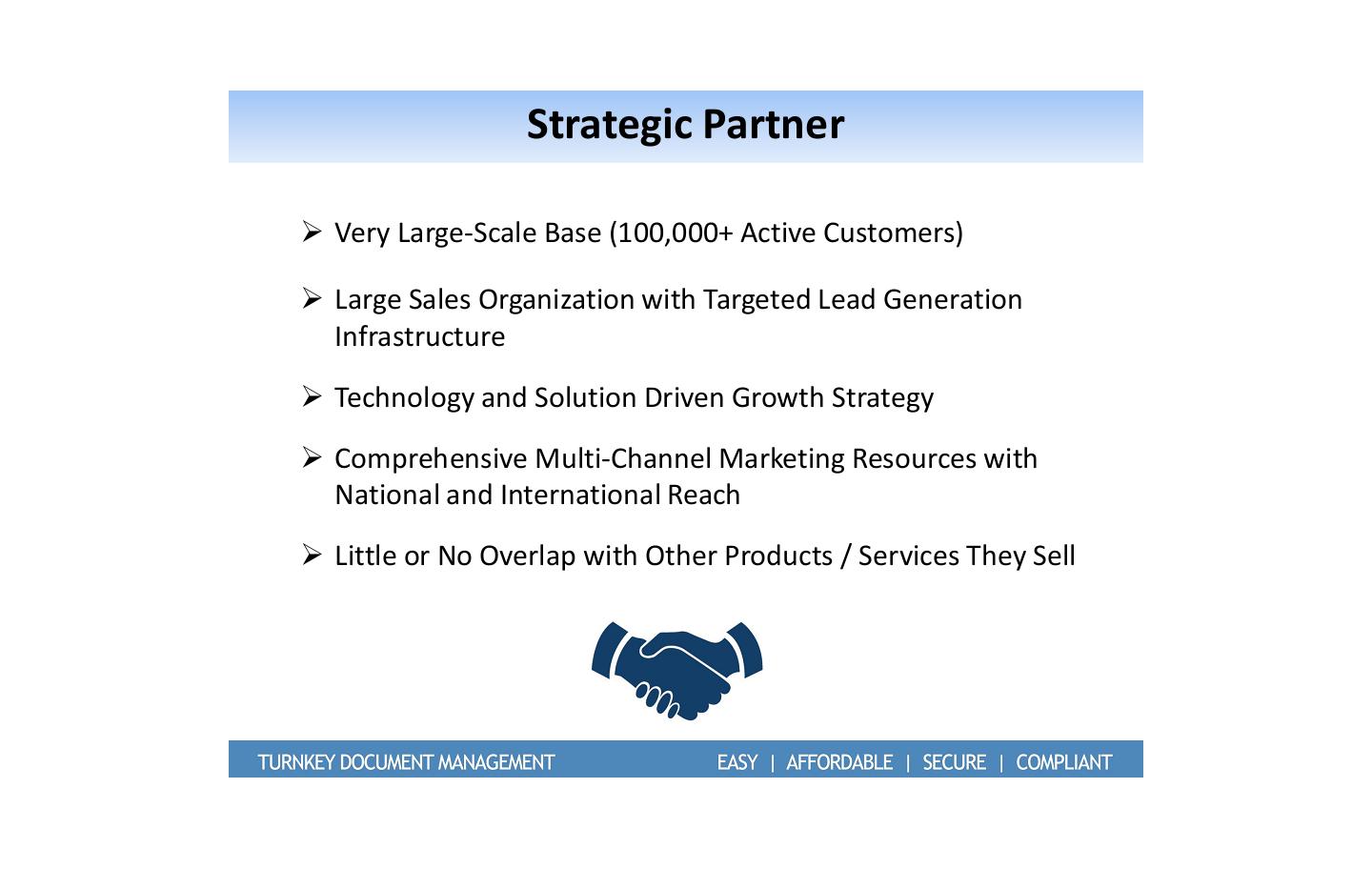 Strategic Partner

➢ Very Large-Scale Base (100,000+ Active Customers)

➢ Large Sales Organization with Targeted Lead Generation Infrastructure

➢ Technology and Solution Driven Growth Strategy

➢ Comprehensive Multi-Channel Marketing Resources with National and International Reach

➢ Little or No Overlap with Other Products / Services They Sell

TURNKEY DOCUMENT MANAGEMENT EASY | AFFORDABLE | SECURE | COMPLIANT